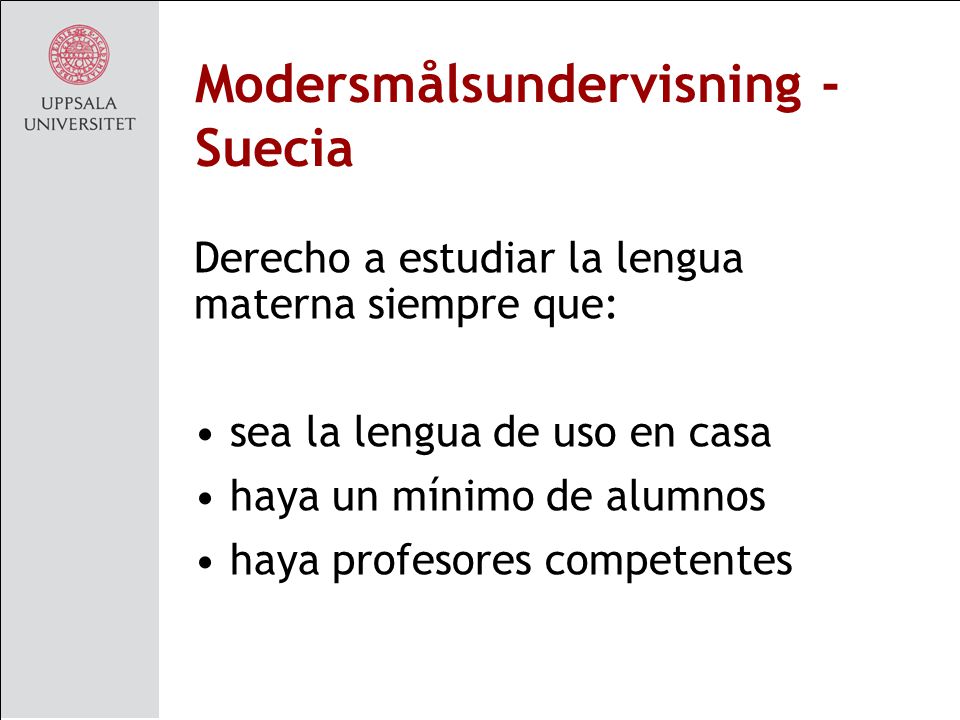 UPPSALA UNIVERSITET

Modersmålsundervisning - Suecia

Derecho a estudiar la lengua materna siempre que:

• sea la lengua de uso en casa
• haya un mínimo de alumnos
• haya profesores competentes